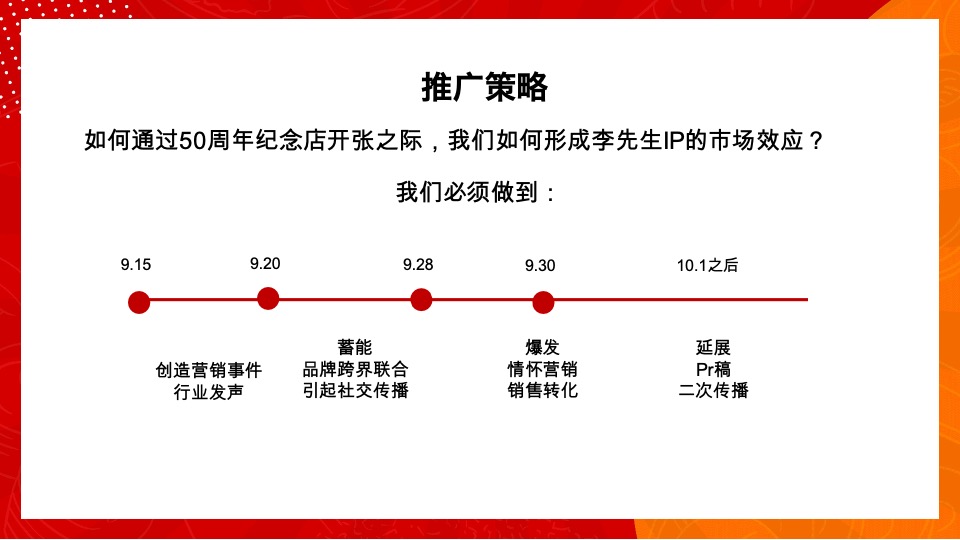 推广策略

如何通过50周年纪念店开张之际，我们如何形成李先生IP的市场效应？

我们必须做到：

9.15

9.20

9.28

9.30

10.1之后

创造营销事件
行业发声

蓄能
品牌跨界联合
引起社交传播

爆发
情怀营销
销售转化

延展
Pr稿
二次传播